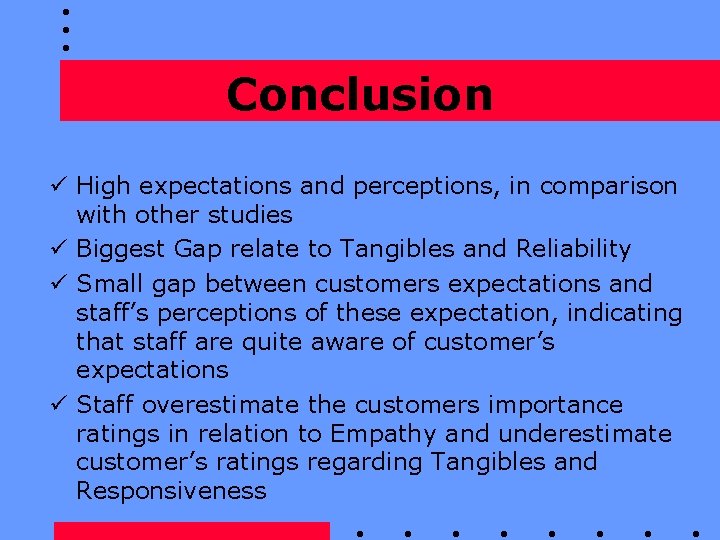 Conclusion

✓ High expectations and perceptions, in comparison with other studies

✓ Biggest Gap relate to Tangibles and Reliability

✓ Small gap between customers expectations and staff's perceptions of these expectation, indicating that staff are quite aware of customer's expectations

✓ Staff overestimate the customers importance ratings in relation to Empathy and underestimate customer's ratings regarding Tangibles and Responsiveness